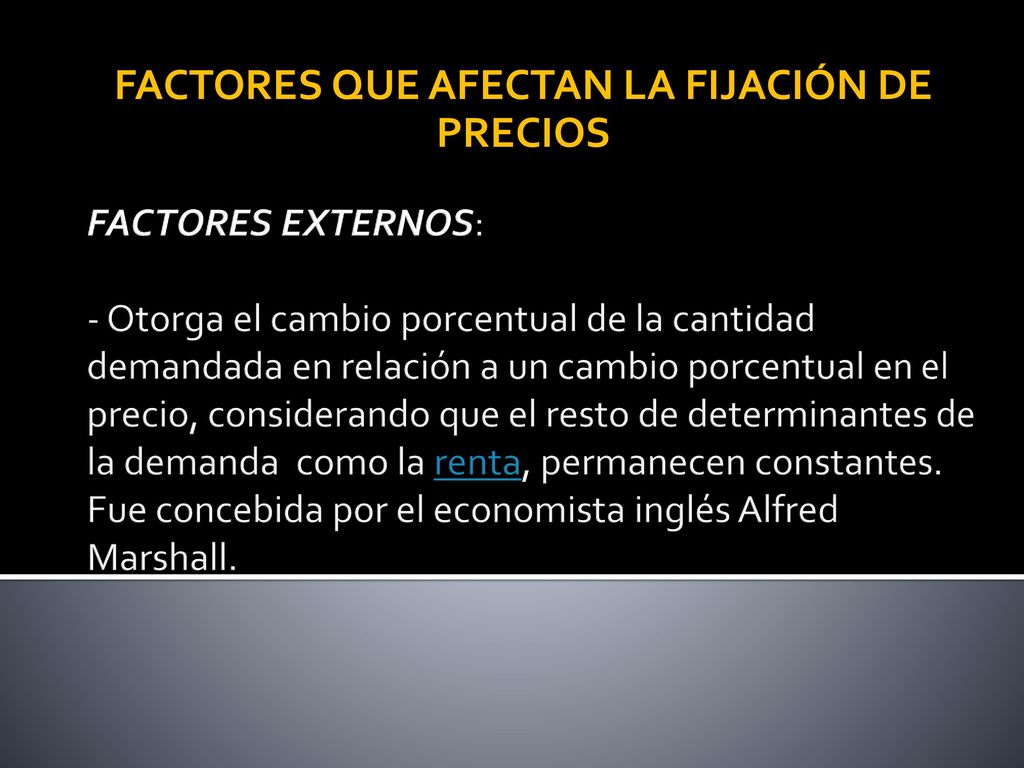 FACTORES QUE AFECTAN LA FIJACIÓN DE PRECIOS

FACTORES EXTERNOS:

- Otorga el cambio porcentual de la cantidad demandada en relación a un cambio porcentual en el precio, considerando que el resto de determinantes de la demanda como la renta, permanecen constantes. Fue concebida por el economista inglés Alfred Marshall.